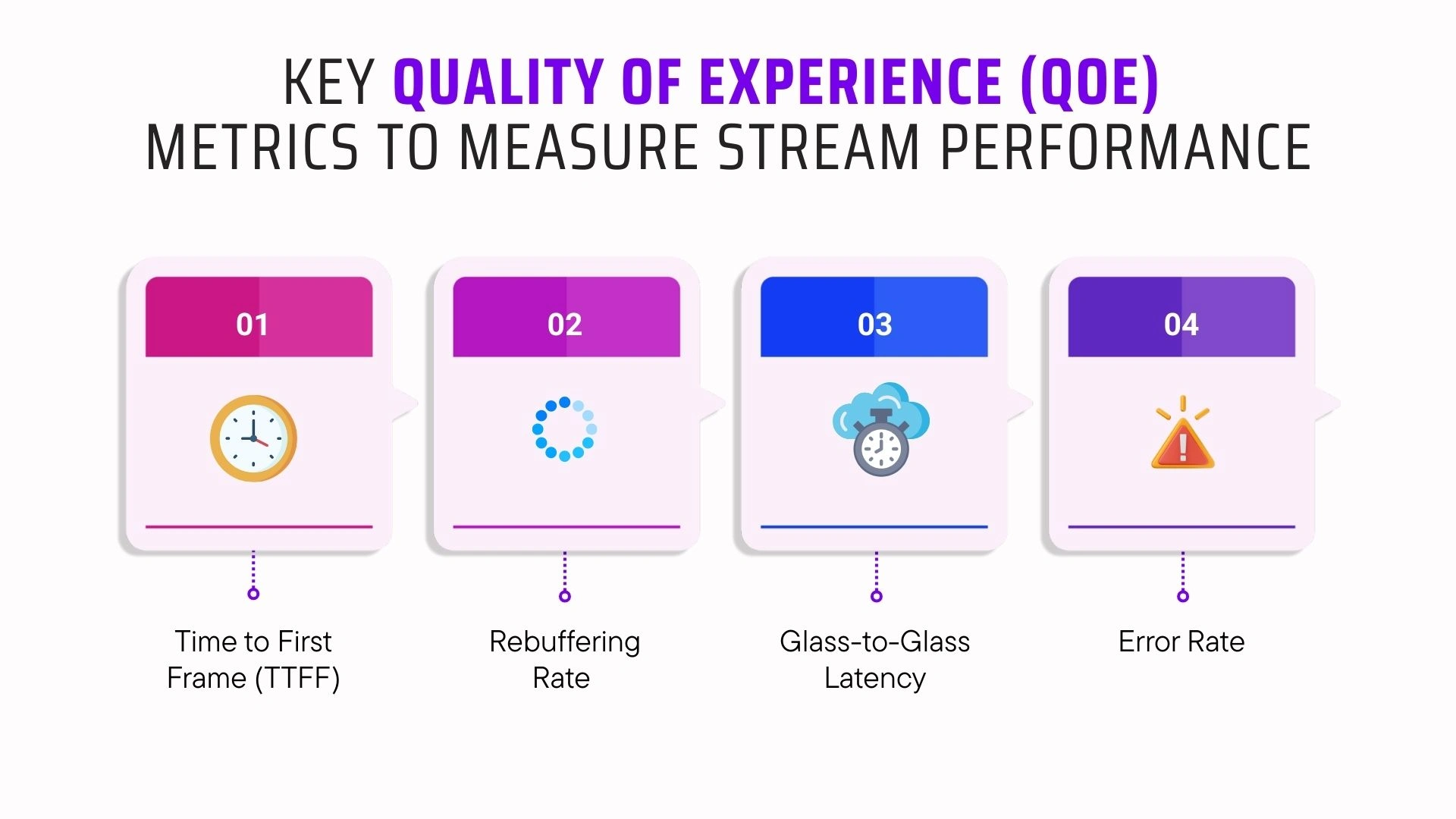 KEY QUALITY OF EXPERIENCE (QOE) METRICS TO MEASURE STREAM PERFORMANCE

01

Time to First Frame (TTFF)

02

Rebuffering Rate

03

Glass-to-Glass Latency

04

Error Rate